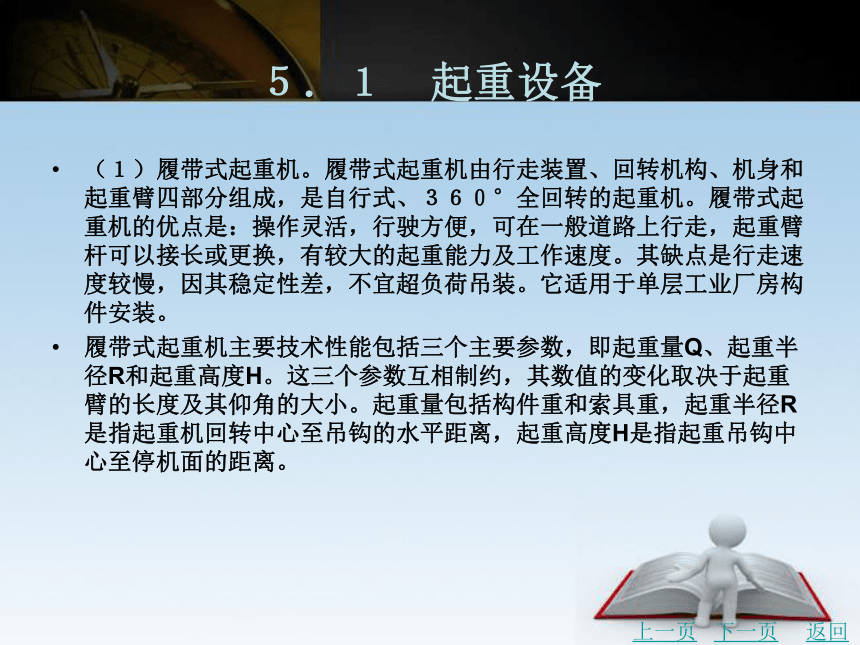 5．1　起重设备

• （１）履带式起重机。履带式起重机由行走装置、回转机构、机身和起重臂四部分组成，是自行式、３６０°全回转的起重机。履带式起重机的优点是：操作灵活，行驶方便，可在一般道路上行走，起重臂杆可以接长或更换，有较大的起重能力及工作速度。其缺点是行走速度较慢，因其稳定性差，不宜超负荷吊装。它适用于单层工业厂房构件安装。

• 履带式起重机主要技术性能包括三个主要参数，即起重量Q、起重半径R和起重高度H。这三个参数互相制约，其数值的变化取决于起重臂的长度及其仰角的大小。起重量包括构件重和索具重，起重半径R是指起重机回转中心至吊钩的水平距离，起重高度H是指起重吊钩中心至停机面的距离。

上一页　下一页　返回